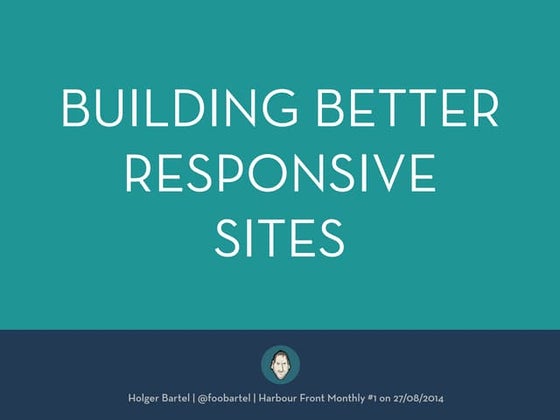 BUILDING BETTER RESPONSIVE SITES

Holger Bartel | @foobartel | Harbour Front Monthly #1 on 27/08/2014